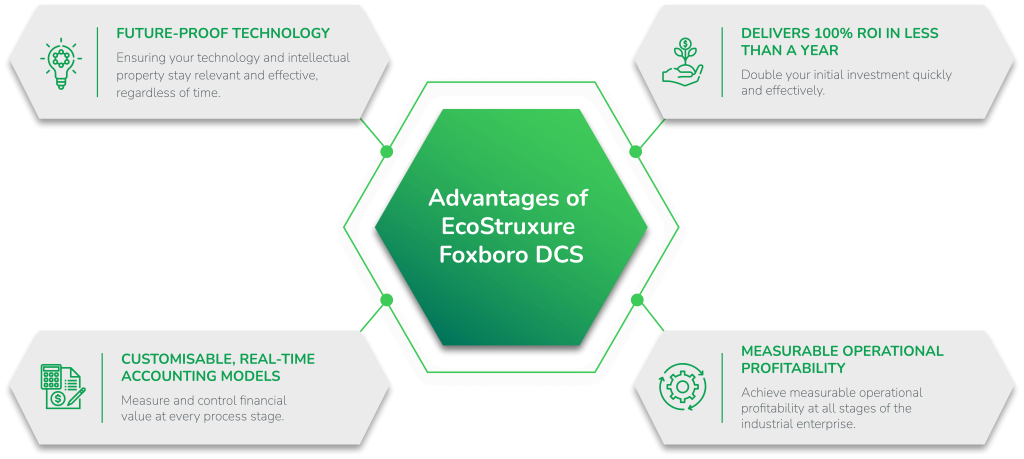 FUTURE-PROOF TECHNOLOGY

Ensuring your technology and intellectual property stay relevant and effective, regardless of time.

DELIVERS 100% ROI IN LESS THAN A YEAR

Double your initial investment quickly and effectively.

Advantages of EcoStruxure Foxboro DCS

CUSTOMISABLE, REAL-TIME ACCOUNTING MODELS

Measure and control financial value at every process stage.

MEASURABLE OPERATIONAL PROFITABILITY

Achieve measurable operational profitability at all stages of the industrial enterprise.